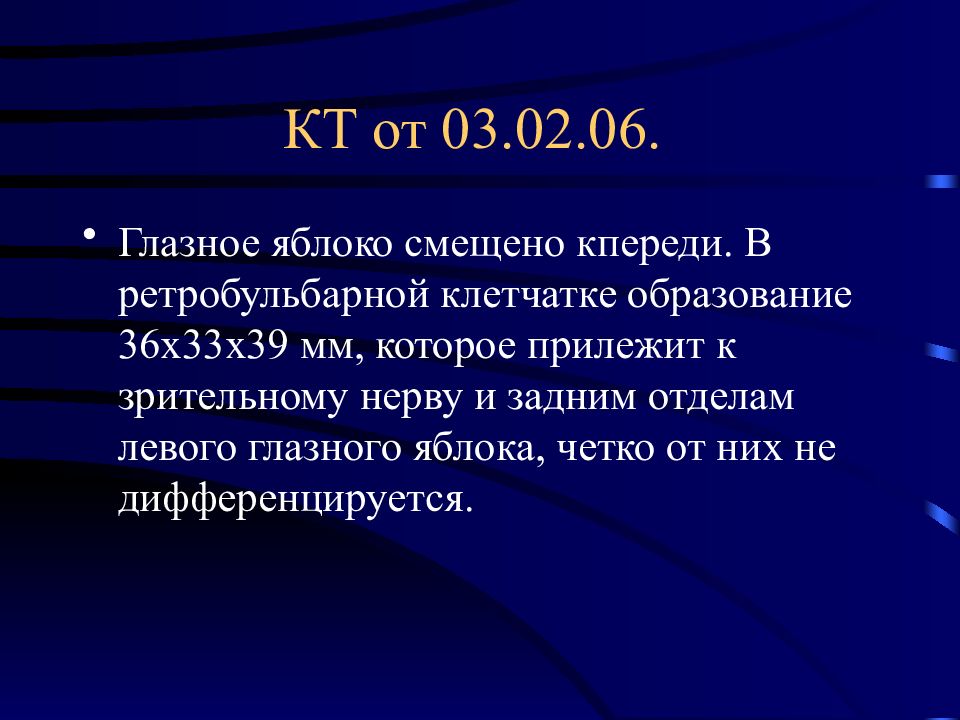 КТ от 03.02.06.

• Глазное яблоко смещено кпереди. В ретробульбарной клетчатке образование 36х33х39 мм, которое прилежит к зрительному нерву и задним отделам левого глазного яблока, четко от них не дифференцируется.